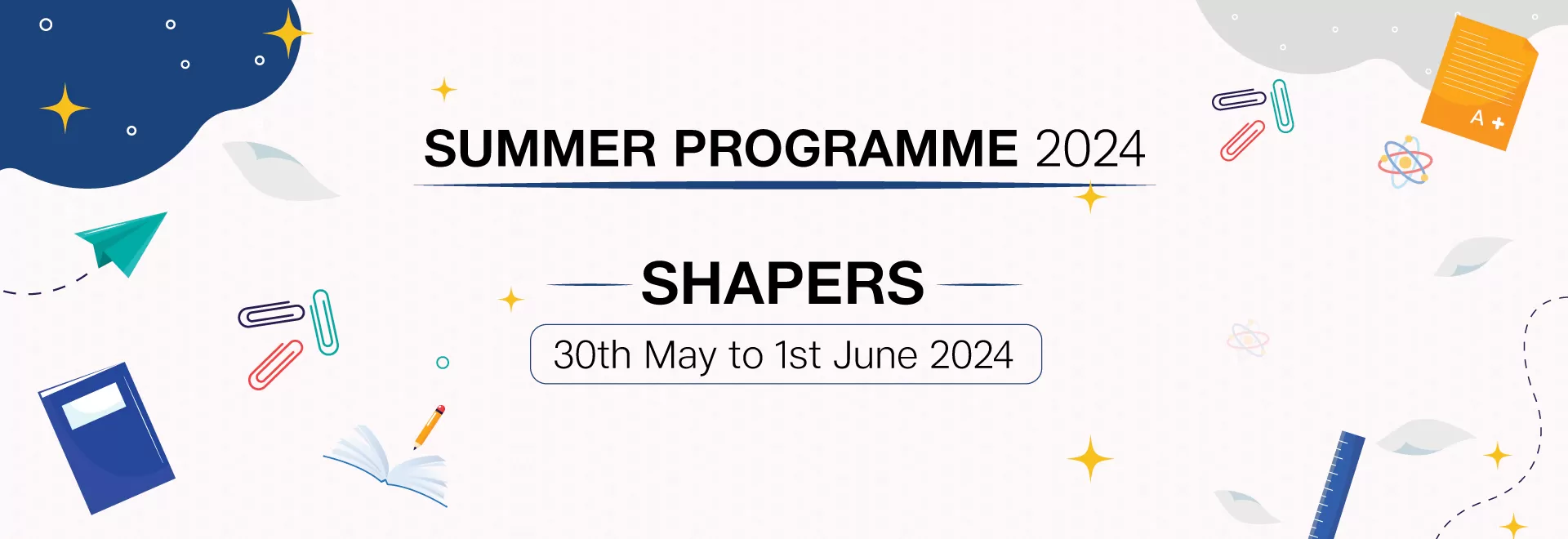 SUMMER PROGRAMME 2024

SHAPERS

30th May to 1st June 2024

A +